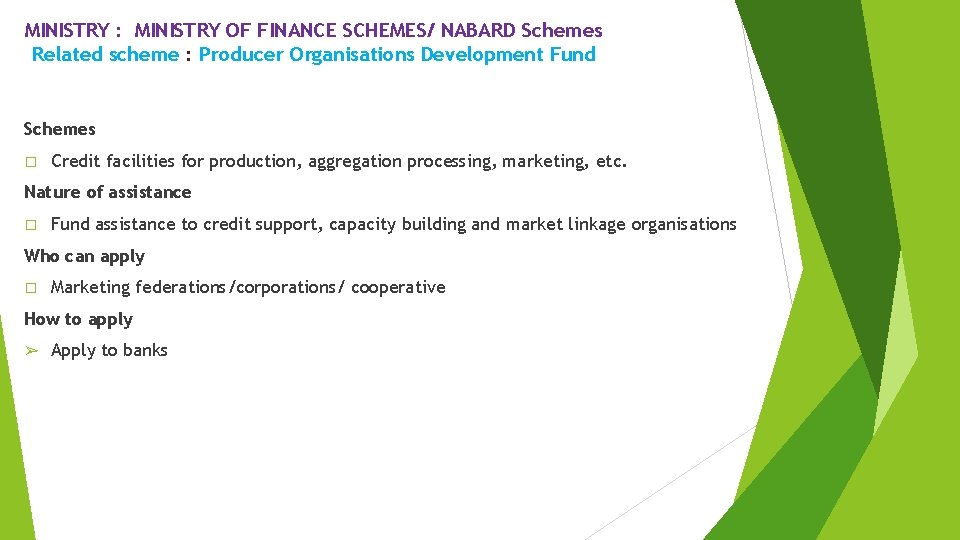 MINISTRY : MINISTRY OF FINANCE SCHEMES/ NABARD Schemes
Related scheme : Producer Organisations Development Fund

Schemes

□ Credit facilities for production, aggregation processing, marketing, etc.

Nature of assistance

□ Fund assistance to credit support, capacity building and market linkage organisations

Who can apply

□ Marketing federations/corporations/ cooperative

How to apply

➢ Apply to banks